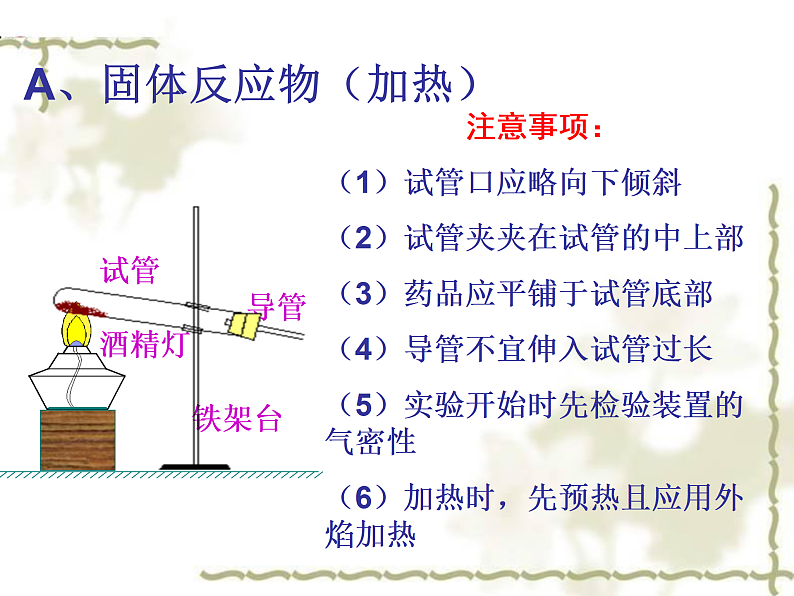 A、固体反应物（加热）

注意事项：

（1）试管口应略向下倾斜

（2）试管夹夹在试管的中上部

（3）药品应平铺于试管底部

（4）导管不宜伸入试管过长

（5）实验开始时先检验装置的气密性

（6）加热时，先预热且应用外焰加热

试管

导管

酒精灯

铁架台